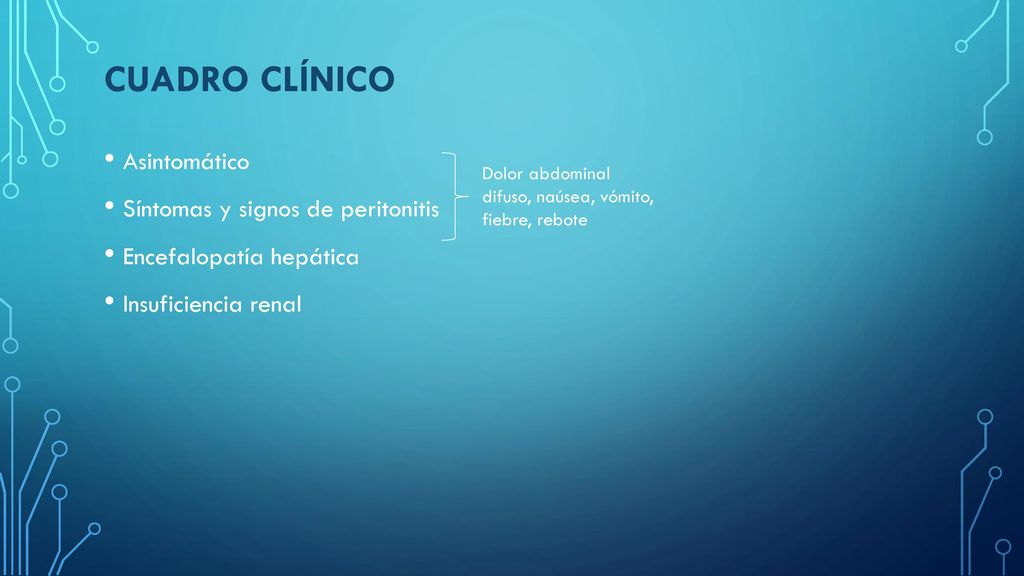 CUADRO CLÍNICO

• Asintomático
• Síntomas y signos de peritonitis
• Encefalopatía hepática
• Insuficiencia renal

Dolor abdominal difuso, naúsea, vómito, fiebre, rebote